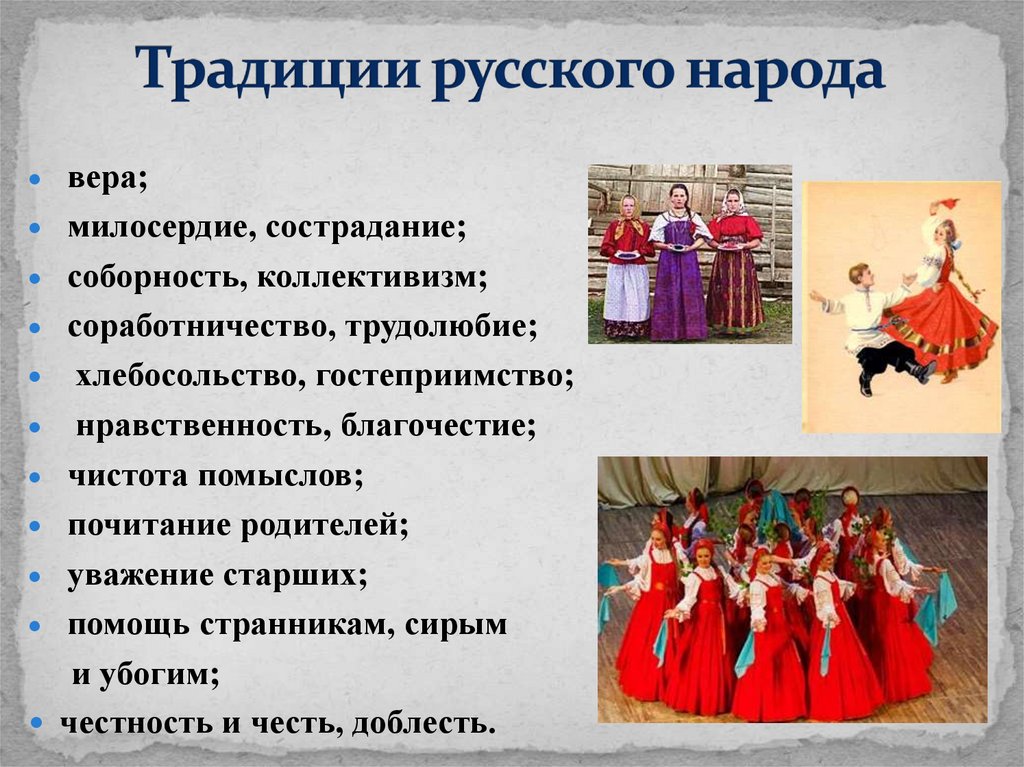 Традиции русского народа

- вера;
- милосердие, сострадание;
- соборность, коллективизм;
- соработничество, трудолюбие;
- хлебосольство, гостеприимство;
- нравственность, благочестие;
- чистота помыслов;
- почитание родителей;
- уважение старших;
- помощь странникам, сирым и убогим;
- честность и честь, доблесть.